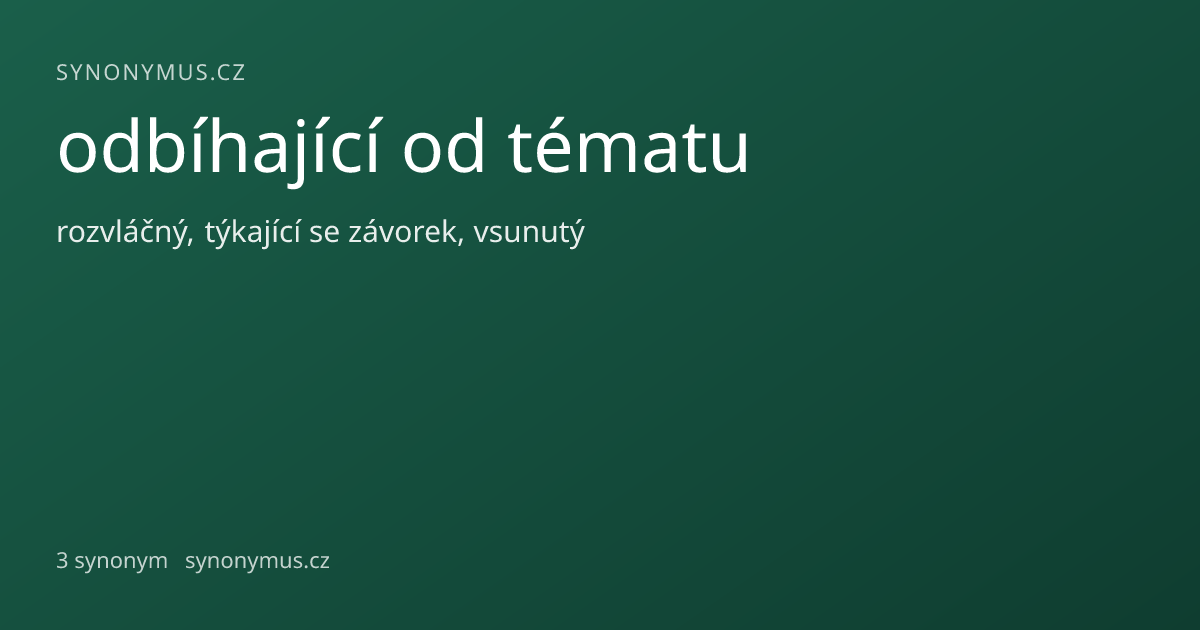 SYNONYMUS.CZ

odbíhající od tématu

rozvláčný, týkající se závorek, vsunutý

3 synonym synonymus.cz